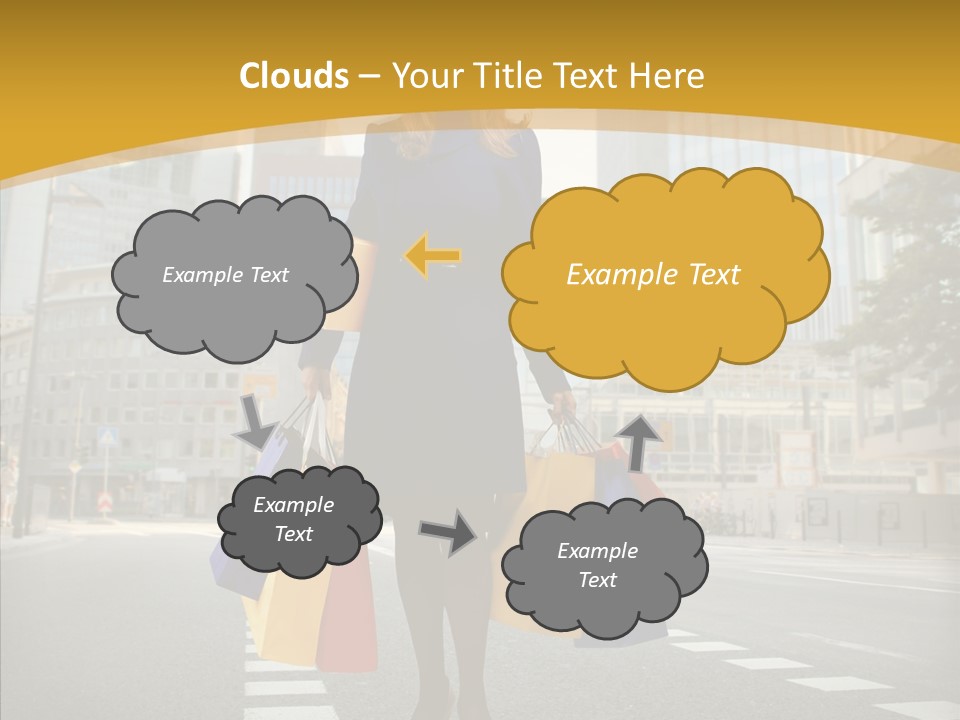 Clouds – Your Title Text Here

Example Text

Example Text

Example Text

Example Text